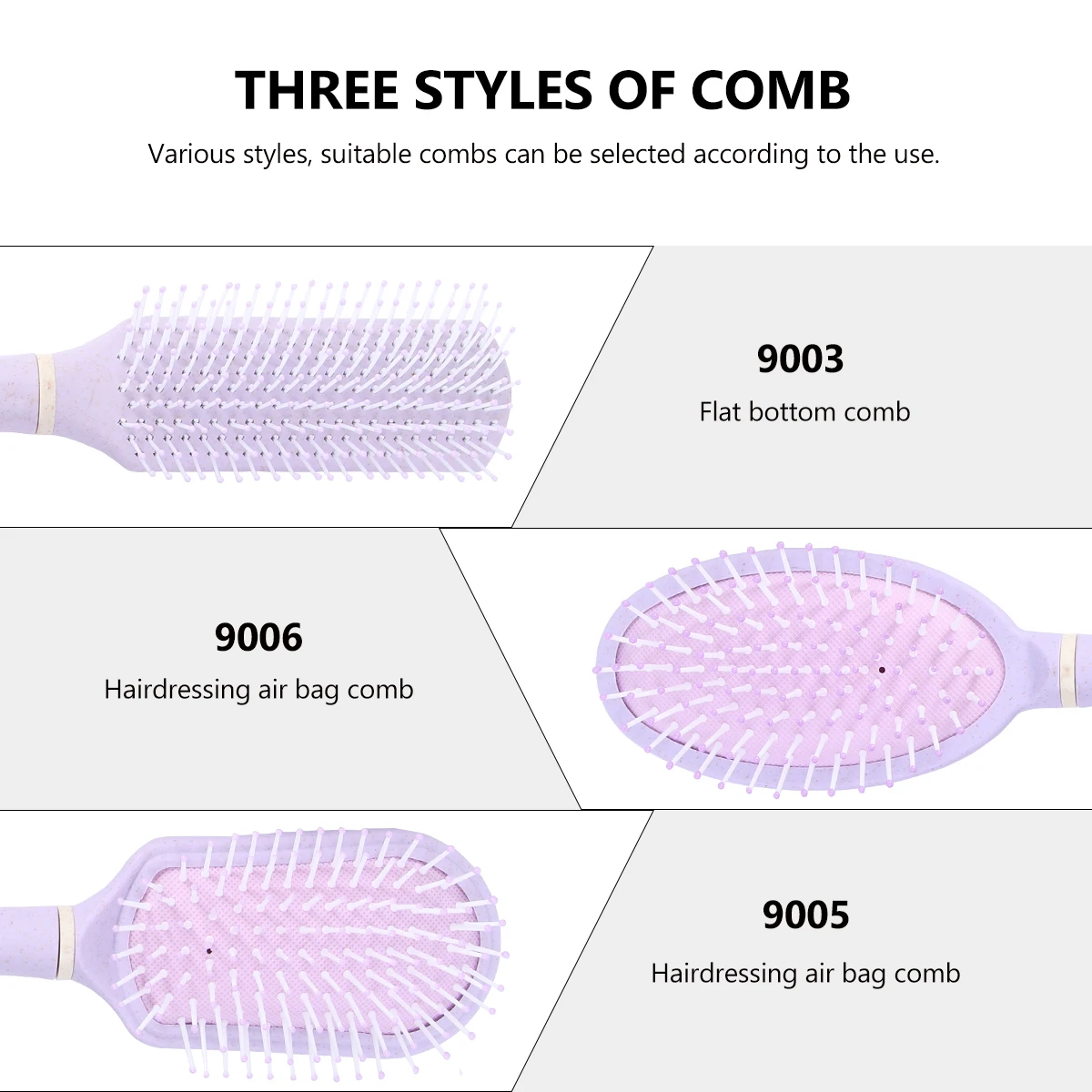 THREE STYLES OF COMB

Various styles, suitable combs can be selected according to the use.

9003
Flat bottom comb

9006
Hairdressing air bag comb

9005
Hairdressing air bag comb